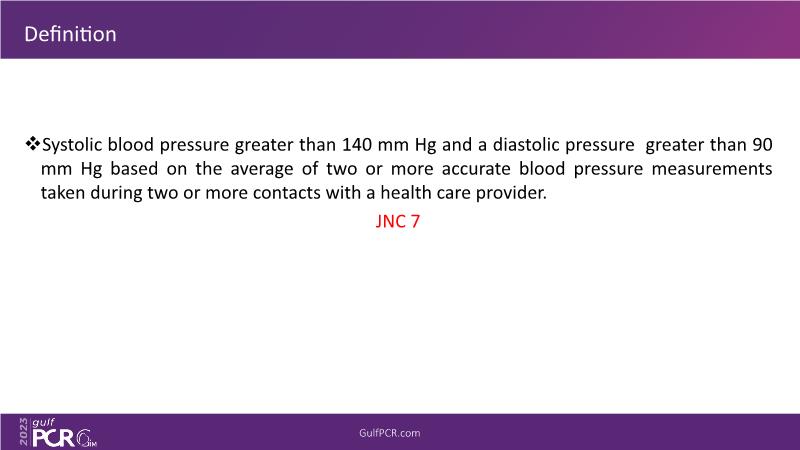 Definition

❖Systolic blood pressure greater than 140 mm Hg and a diastolic pressure greater than 90 mm Hg based on the average of two or more accurate blood pressure measurements taken during two or more contacts with a health care provider.

JNC 7

2023 gulf PCR GIM

GulfPCR.com